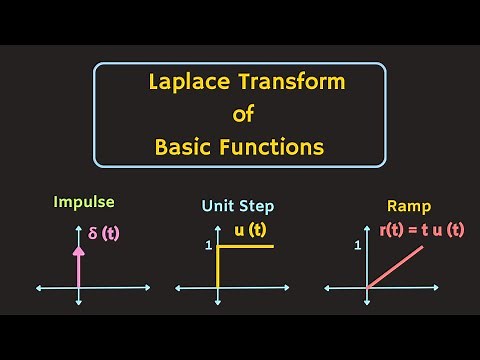 Laplace Transform
of
Basic Functions

Impulse
$\delta$ (t)

Unit Step
u (t)
1

Ramp
r(t) = t u (t)
1